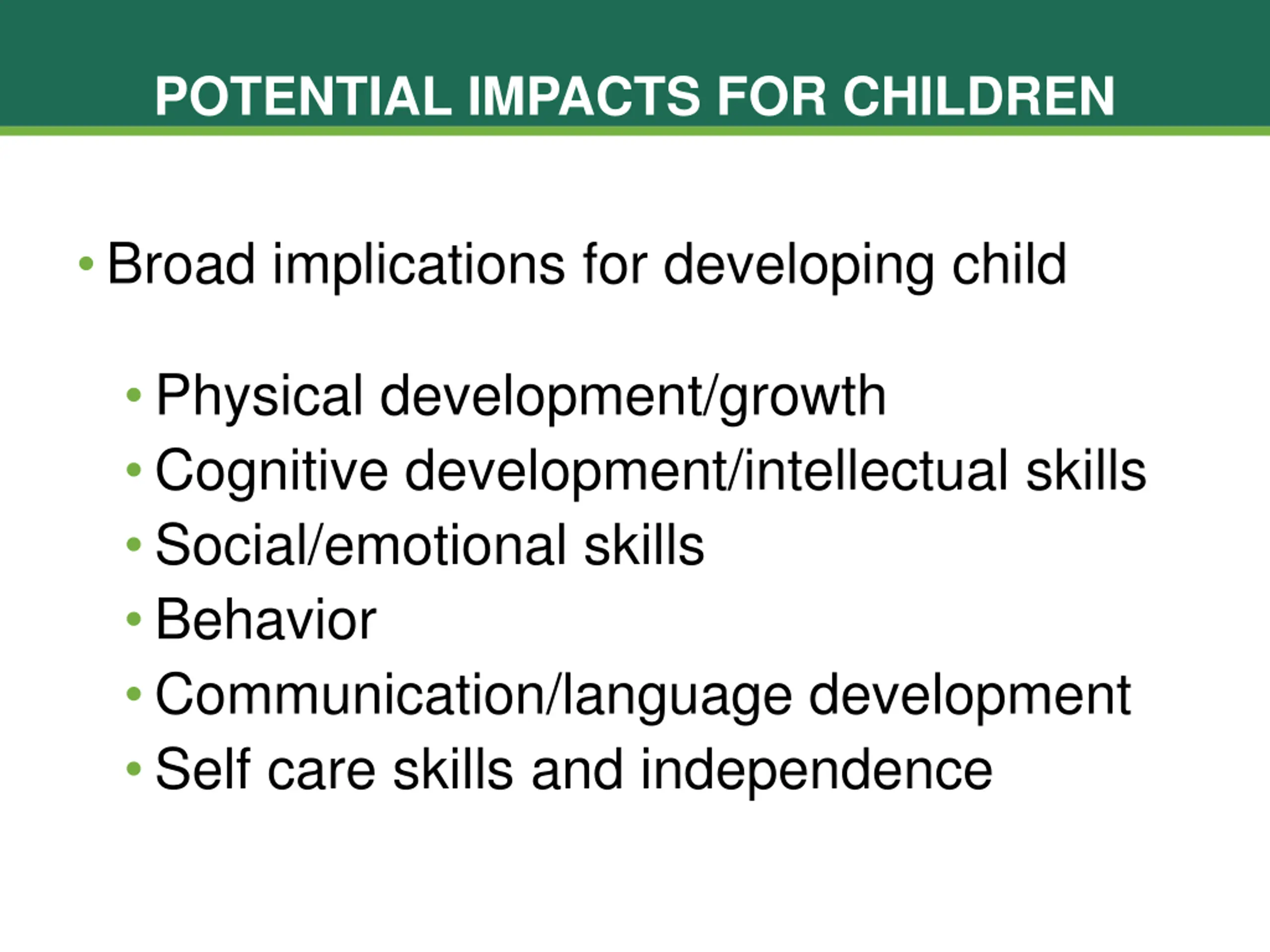 POTENTIAL IMPACTS FOR CHILDREN

• Broad implications for developing child

• Physical development/growth
• Cognitive development/intellectual skills
• Social/emotional skills
• Behavior
• Communication/language development
• Self care skills and independence